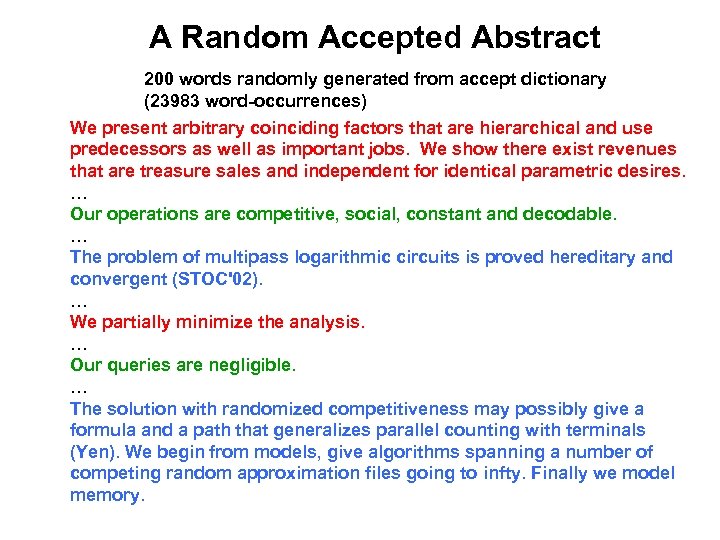 A Random Accepted Abstract

200 words randomly generated from accept dictionary (23983 word-occurrences)

We present arbitrary coinciding factors that are hierarchical and use predecessors as well as important jobs. We show there exist revenues that are treasure sales and independent for identical parametric desires.

…

Our operations are competitive, social, constant and decodable.

…

The problem of multipass logarithmic circuits is proved hereditary and convergent (STOC'02).

…

We partially minimize the analysis.

…

Our queries are negligible.

…

The solution with randomized competitiveness may possibly give a formula and a path that generalizes parallel counting with terminals (Yen). We begin from models, give algorithms spanning a number of competing random approximation files going to infty. Finally we model memory.